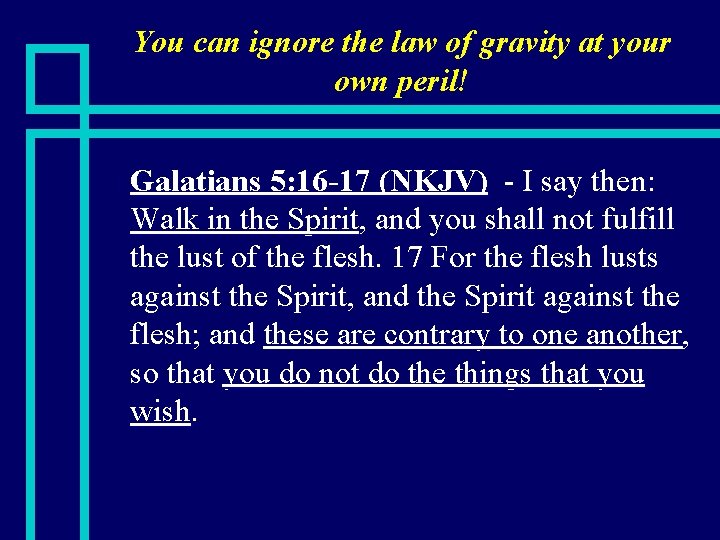 You can ignore the law of gravity at your own peril!

Galatians 5:16-17 (NKJV) - I say then: Walk in the Spirit, and you shall not fulfill the lust of the flesh. 17 For the flesh lusts against the Spirit, and the Spirit against the flesh; and these are contrary to one another, so that you do not do the things that you wish.